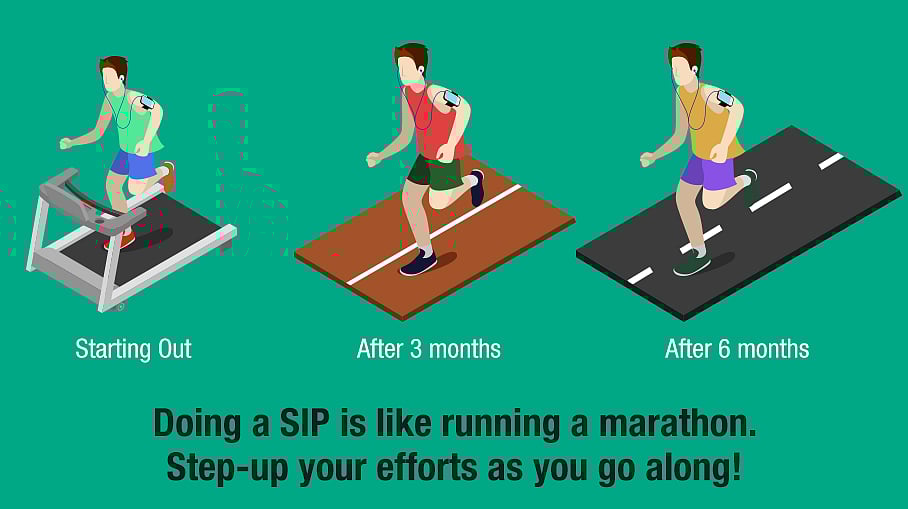 Starting Out

After 3 months

After 6 months

Doing a SIP is like running a marathon.
Step-up your efforts as you go along!